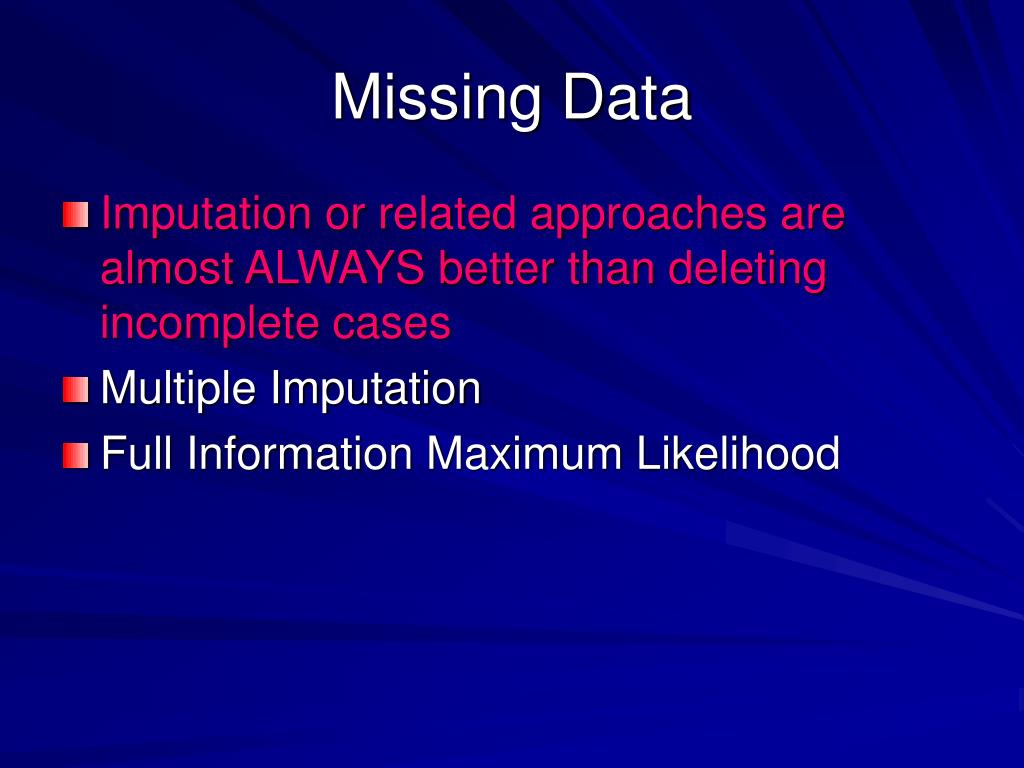 Missing Data

Imputation or related approaches are almost ALWAYS better than deleting incomplete cases

Multiple Imputation

Full Information Maximum Likelihood